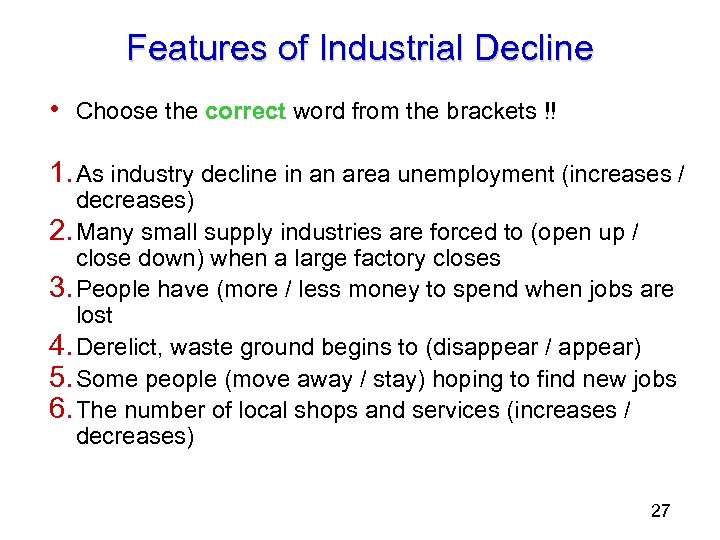 Features of Industrial Decline

• Choose the correct word from the brackets !!

1. As industry decline in an area unemployment (increases / decreases)
2. Many small supply industries are forced to (open up / close down) when a large factory closes
3. People have (more / less money to spend when jobs are lost
4. Derelict, waste ground begins to (disappear / appear)
5. Some people (move away / stay) hoping to find new jobs
6. The number of local shops and services (increases / decreases)

27